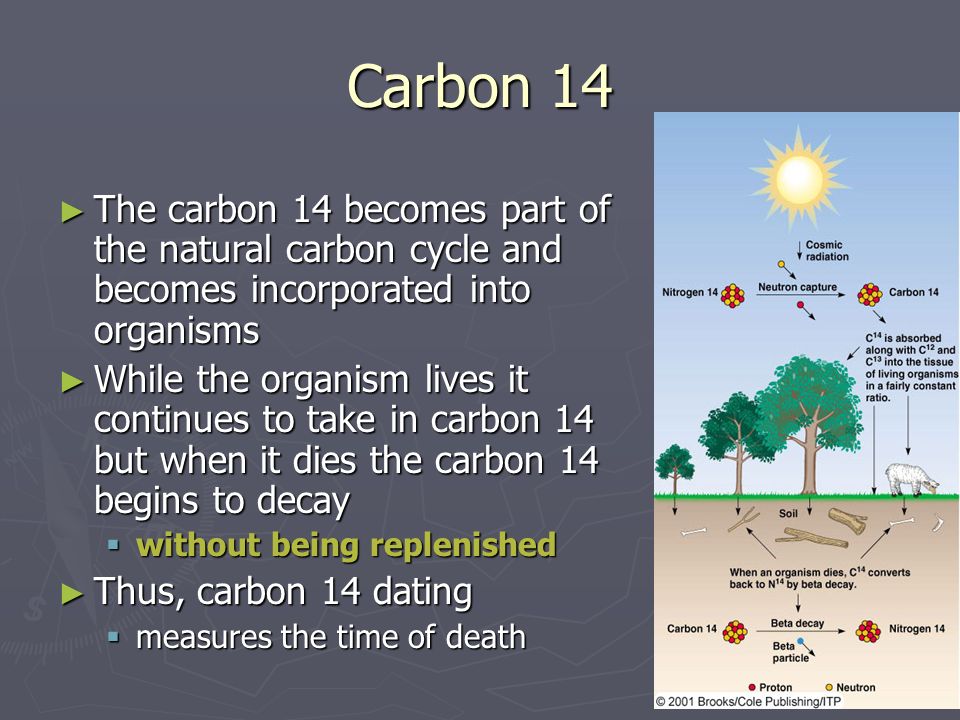 Carbon 14

► The carbon 14 becomes part of the natural carbon cycle and becomes incorporated into organisms

► While the organism lives it continues to take in carbon 14 but when it dies the carbon 14 begins to decay
  ▪ without being replenished

► Thus, carbon 14 dating
  ▪ measures the time of death

Cosmic radiation

Nitrogen 14

Neutron capture

Carbon 14

$C^{14}$ is absorbed along with $C^{12}$ and $C^{13}$ into the tissue of living organisms in a fairly constant ratio.

Soil

When an organism dies, $C^{14}$ converts back to $N^{14}$ by beta decay.

Carbon 14

Beta decay

Nitrogen 14

Beta particle

Proton

Neutron

© 2001 Brooks/Cole Publishing/ITP